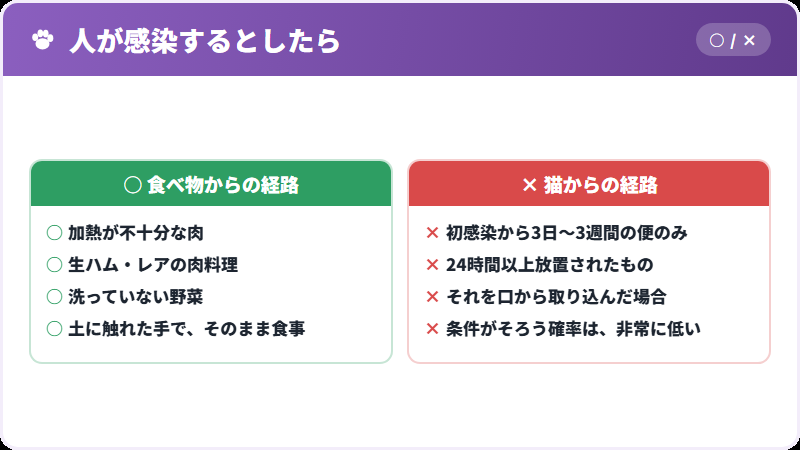 人が感染するとしたら

○ / ×

○ 食べ物からの経路

○ 加熱が不十分な肉
○ 生ハム・レアの肉料理
○ 洗っていない野菜
○ 土に触れた手で、そのまま食事

× 猫からの経路

× 初感染から3日〜3週間の便のみ
× 24時間以上放置されたもの
× それを口から取り込んだ場合
× 条件がそろう確率は、非常に低い